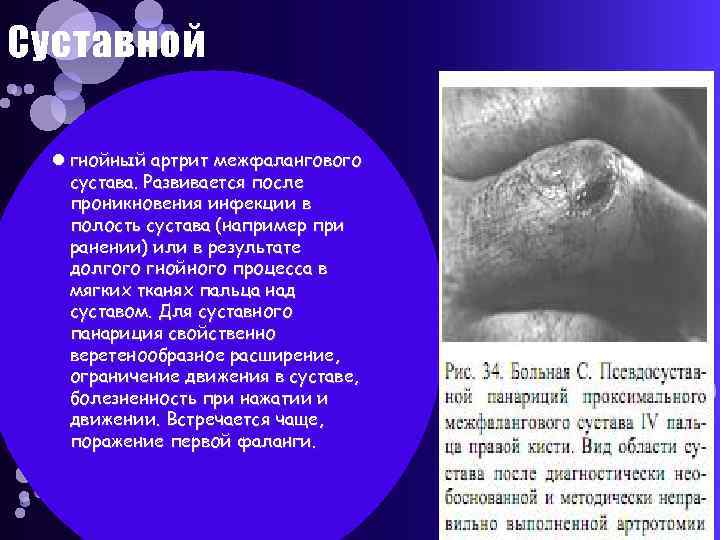 Суставной

● гнойный артрит межфалангового сустава. Развивается после проникновения инфекции в полость сустава (например при ранении) или в результате долгого гнойного процесса в мягких тканях пальца над суставом. Для суставного панариция свойственно веретенообразное расширение, ограничение движения в суставе, болезненность при нажатии и движении. Встречается чаще, поражение первой фаланги.

Рис. 34. Больная С. Псевдосуставной панариций проксимального межфалангового сустава IV пальца правой кисти. Вид области сустава после диагностически необоснованной и методически неправильно выполненной артротомии